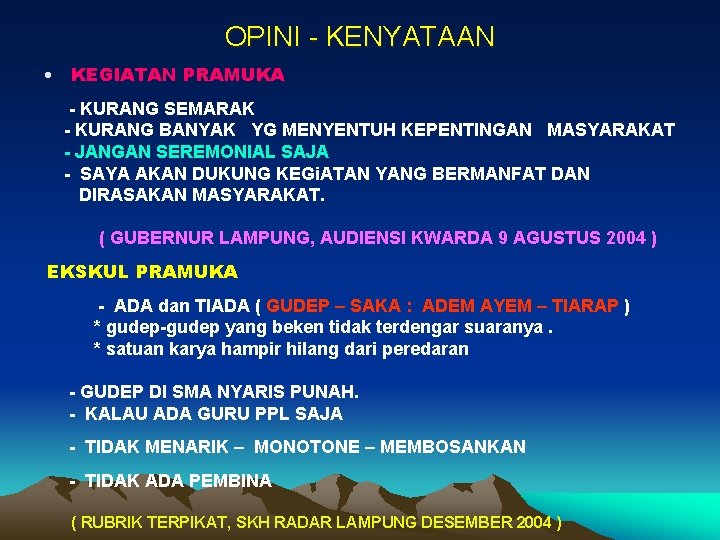 OPINI - KENYATAAN

• KEGIATAN PRAMUKA

- KURANG SEMARAK
- KURANG BANYAK YG MENYENTUH KEPENTINGAN MASYARAKAT
- JANGAN SEREMONIAL SAJA
- SAYA AKAN DUKUNG KEGiATAN YANG BERMANFAT DAN DIRASAKAN MASYARAKAT.

( GUBERNUR LAMPUNG, AUDIENSI KWARDA 9 AGUSTUS 2004 )

EKSKUL PRAMUKA

- ADA dan TIADA ( GUDEP – SAKA : ADEM AYEM – TIARAP )
* gudep-gudep yang beken tidak terdengar suaranya .
* satuan karya hampir hilang dari peredaran

- GUDEP DI SMA NYARIS PUNAH.
- KALAU ADA GURU PPL SAJA

- TIDAK MENARIK – MONOTONE – MEMBOSANKAN

- TIDAK ADA PEMBINA

( RUBRIK TERPIKAT, SKH RADAR LAMPUNG DESEMBER 2004 )